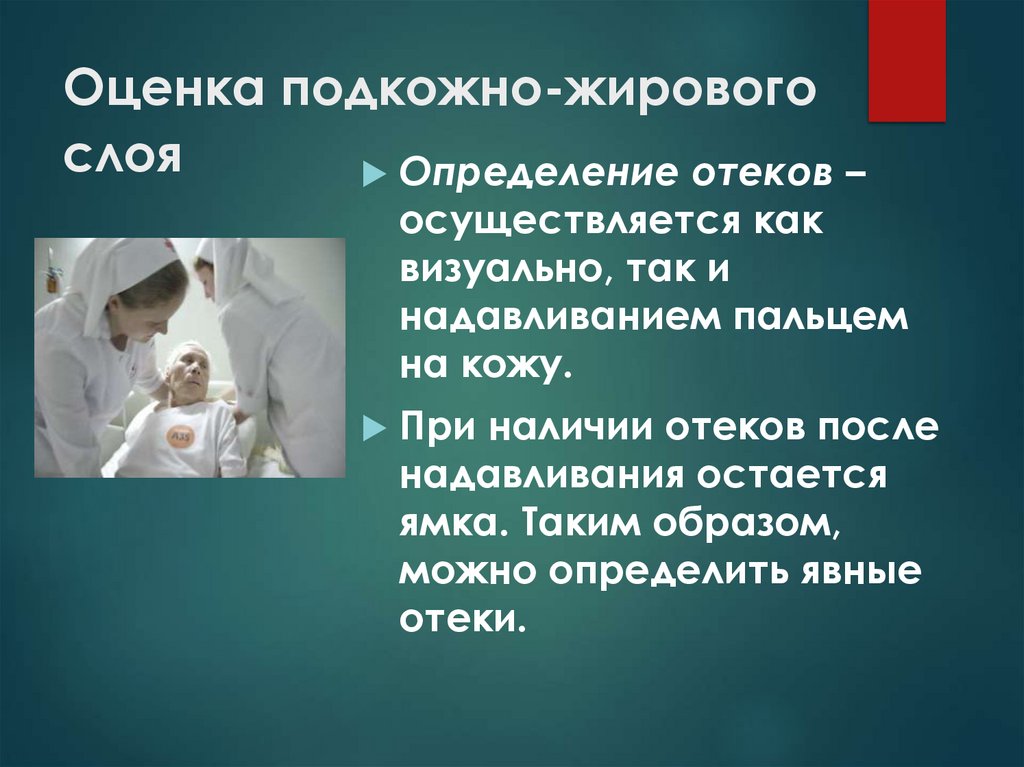 Оценка подкожно-жирового слоя

Определение отеков – осуществляется как визуально, так и надавливанием пальцем на кожу.

При наличии отеков после надавливания остается ямка. Таким образом, можно определить явные отеки.